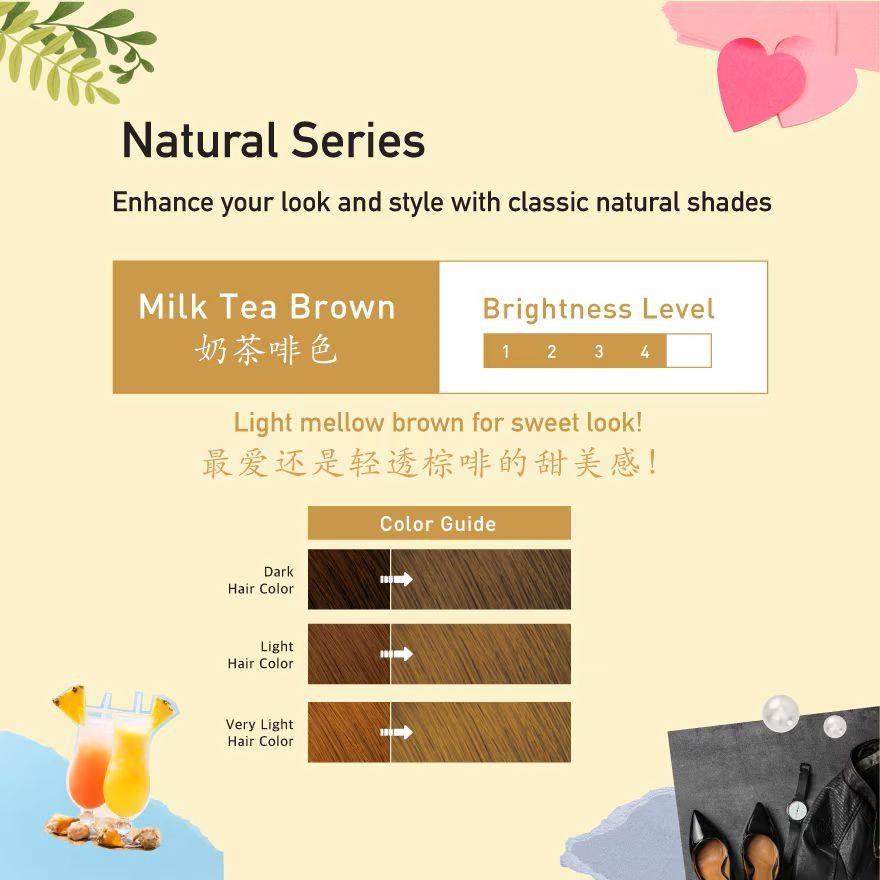 Natural Series

Enhance your look and style with classic natural shades

Milk Tea Brown
奶茶啡色

Brightness Level
1 2 3 4

Light mellow brown for sweet look!
最爱还是轻透棕啡的甜美感！

Color Guide

Dark Hair Color

Light Hair Color

Very Light Hair Color